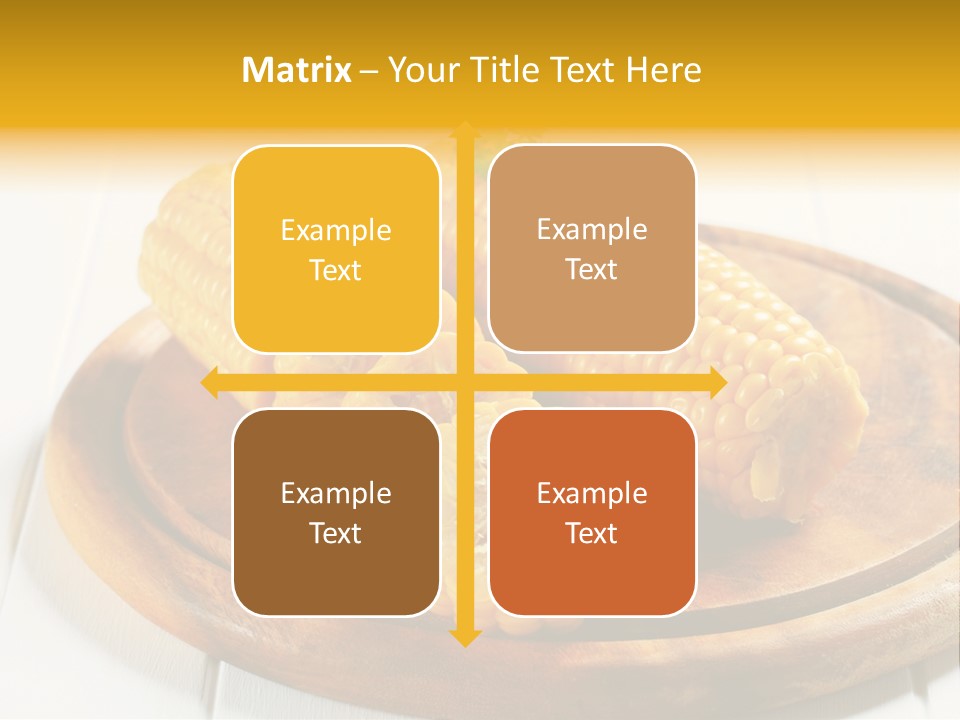 Matrix – Your Title Text Here

Example Text

Example Text

Example Text

Example Text